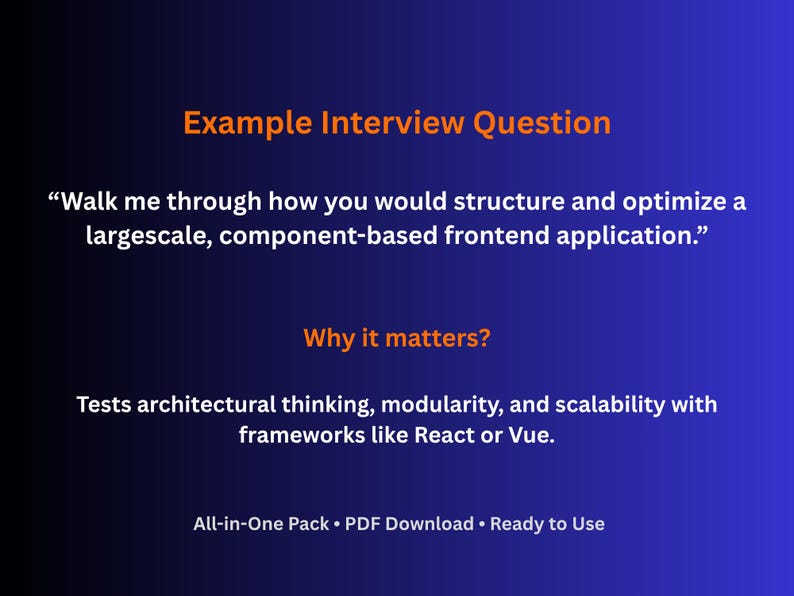 Example Interview Question

“Walk me through how you would structure and optimize a largescale, component-based frontend application.”

Why it matters?

Tests architectural thinking, modularity, and scalability with frameworks like React or Vue.

All-in-One Pack • PDF Download • Ready to Use